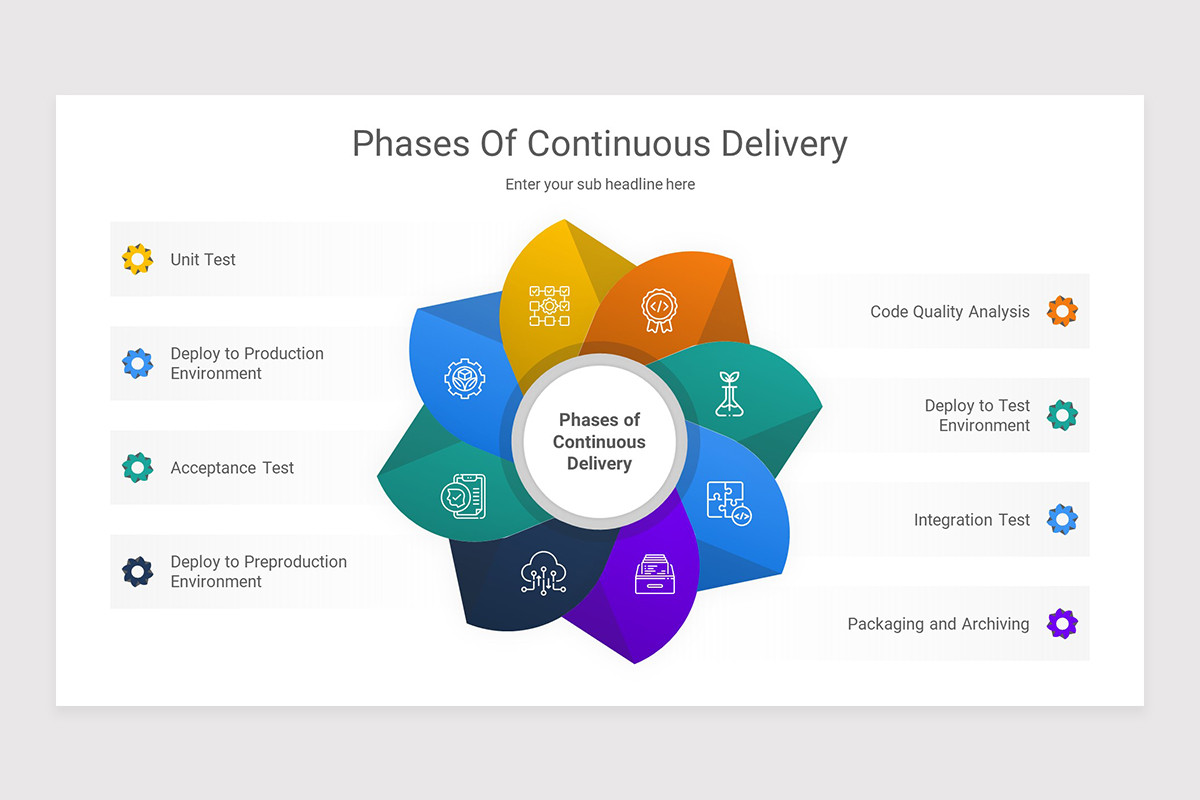 Phases Of Continuous Delivery

Enter your sub headline here

Unit Test

Deploy to Production Environment

Acceptance Test

Deploy to Preproduction Environment

Phases of Continuous Delivery

Code Quality Analysis

Deploy to Test Environment

Integration Test

Packaging and Archiving